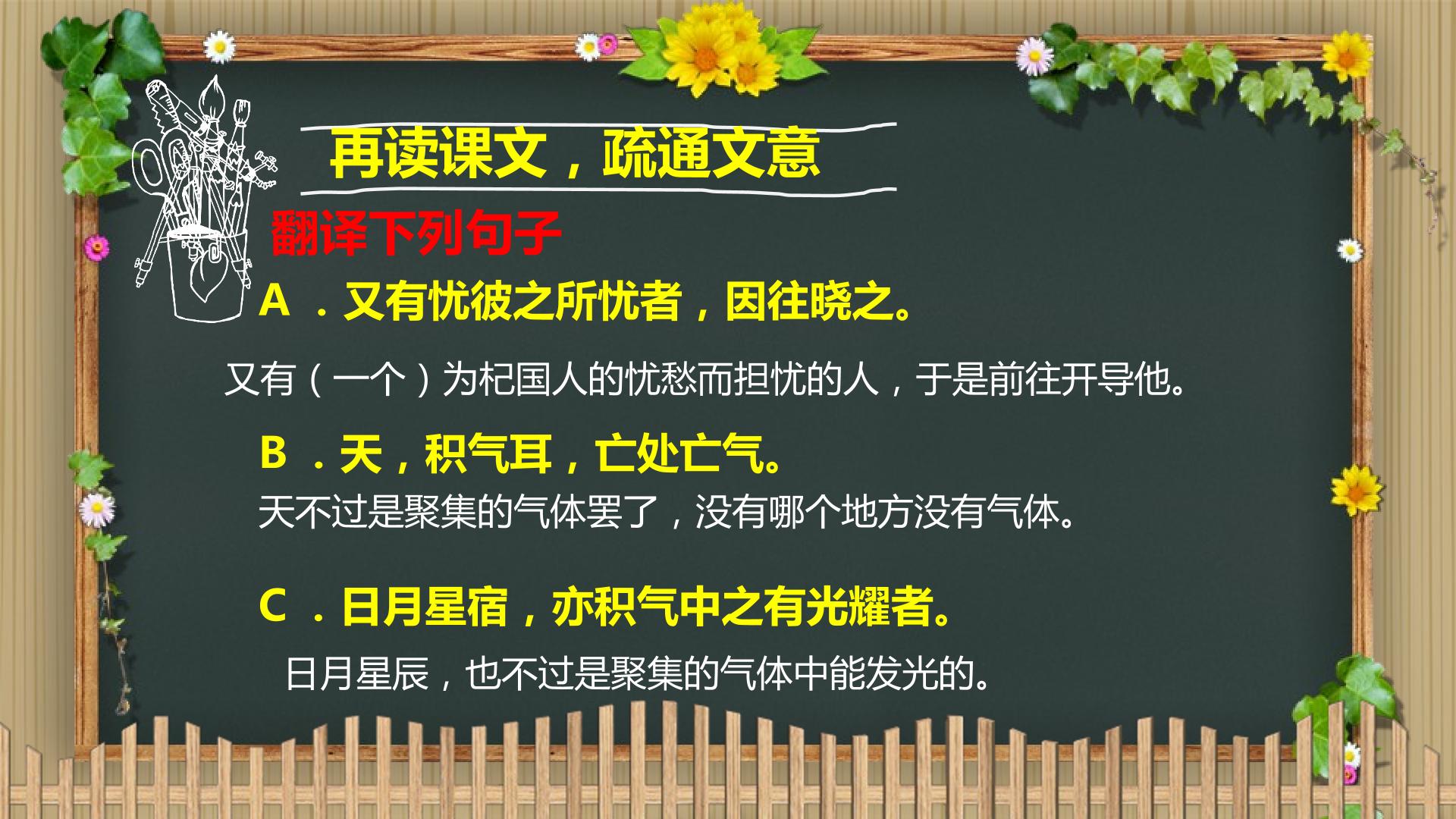 再读课文，疏通文意

翻译下列句子

A ．又有忧彼之所忧者，因往晓之。

又有（一个）为杞国人的忧愁而担忧的人，于是前往开导他。

B ．天，积气耳，亡处亡气。

天不过是聚集的气体罢了，没有哪个地方没有气体。

C ．日月星宿，亦积气中之有光耀者。

日月星辰，也不过是聚集的气体中能发光的。